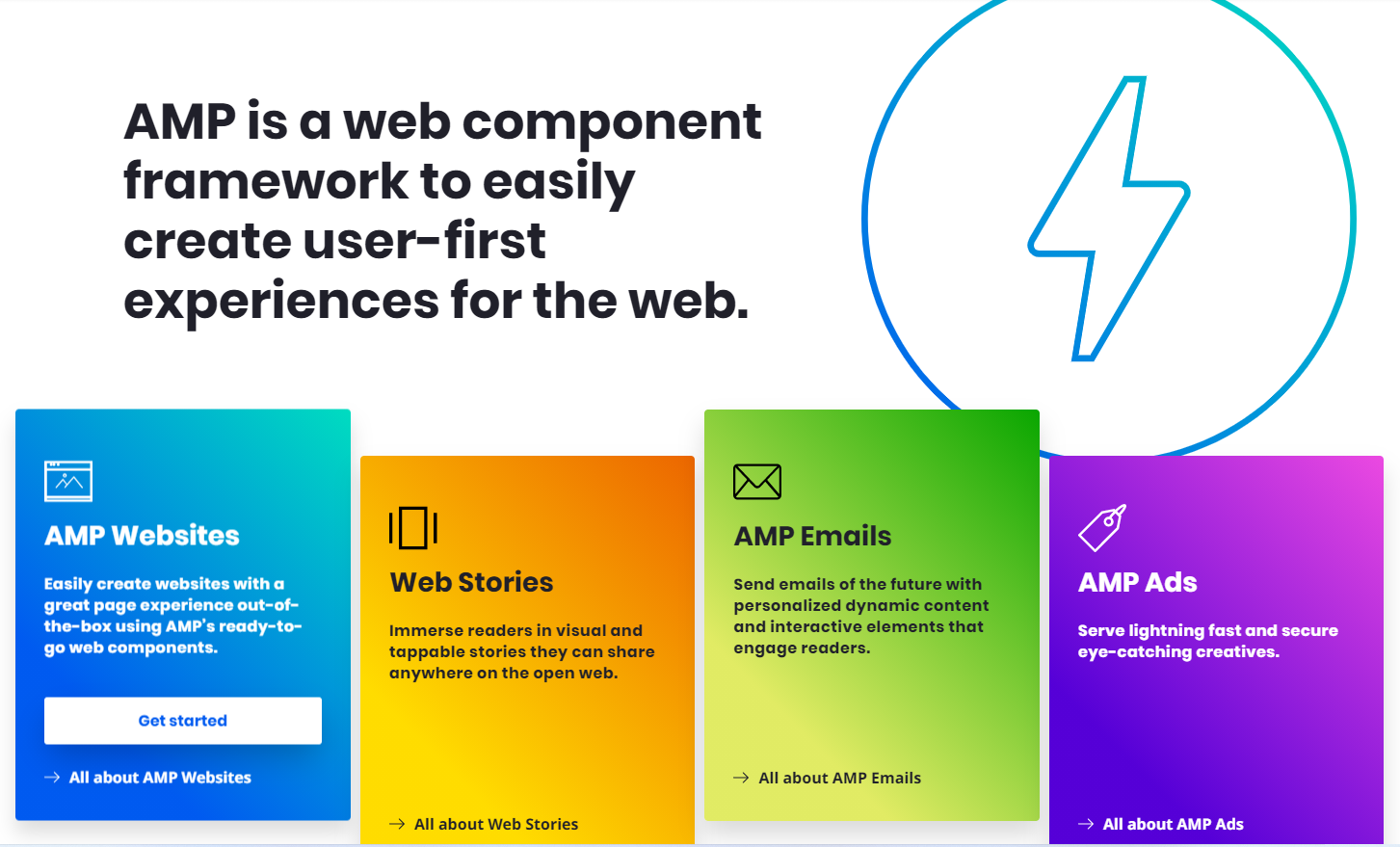 AMP is a web component framework to easily create user-first experiences for the web.

AMP Websites

Easily create websites with a great page experience out-of-the-box using AMP's ready-to-go web components.

Get started

→ All about AMP Websites

Web Stories

Immerse readers in visual and tappable stories they can share anywhere on the open web.

→ All about Web Stories

AMP Emails

Send emails of the future with personalized dynamic content and interactive elements that engage readers.

→ All about AMP Emails

AMP Ads

Serve lightning fast and secure eye-catching creatives.

→ All about AMP Ads